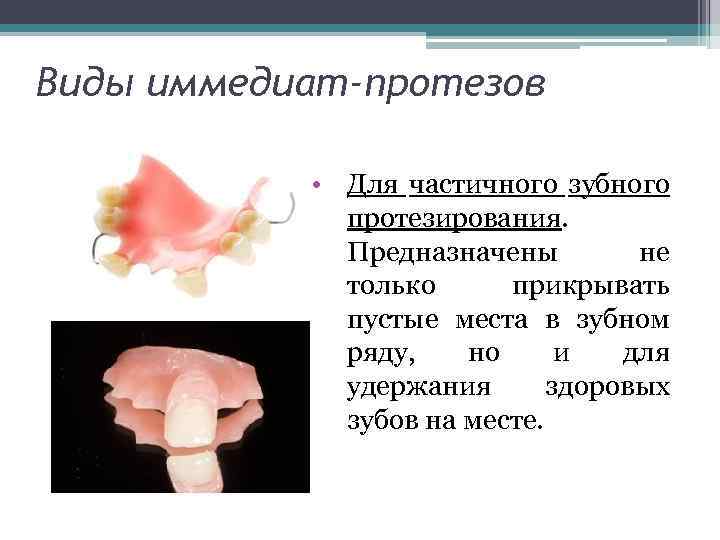 Виды иммедиат-протезов

• Для частичного зубного протезирования. Предназначены не только прикрывать пустые места в зубном ряду, но и для удержания здоровых зубов на месте.